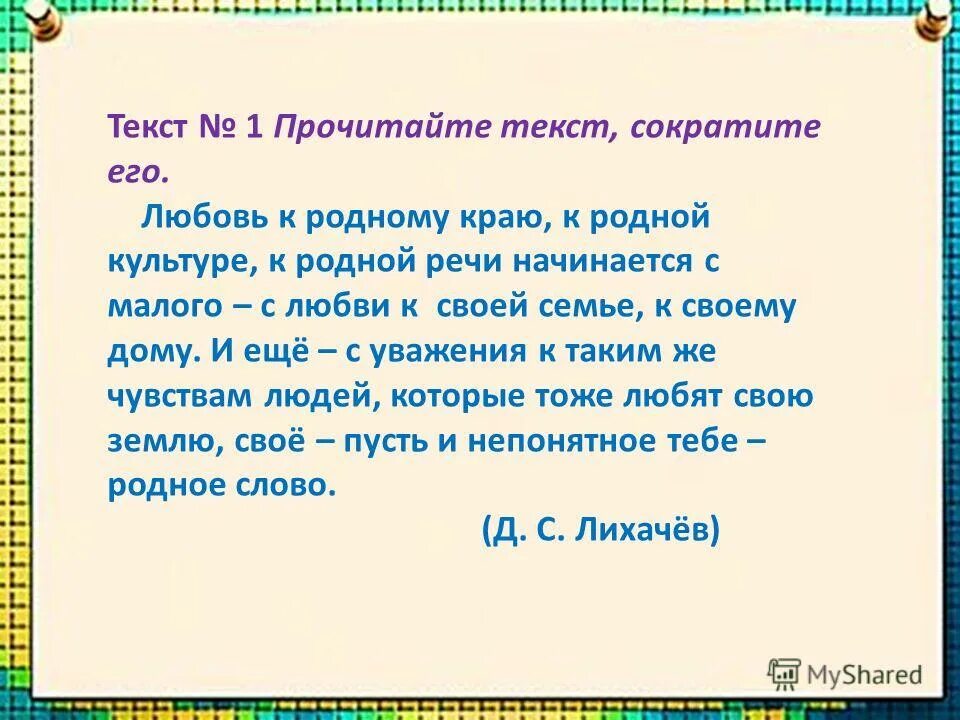 Текст № 1 Прочитайте текст, сократите его.

Любовь к родному краю, к родной культуре, к родной речи начинается с малого – с любви к своей семье, к своему дому. И ещё – с уважения к таким же чувствам людей, которые тоже любят свою землю, своё – пусть и непонятное тебе – родное слово.

(Д. С. Лихачёв)

MyShared